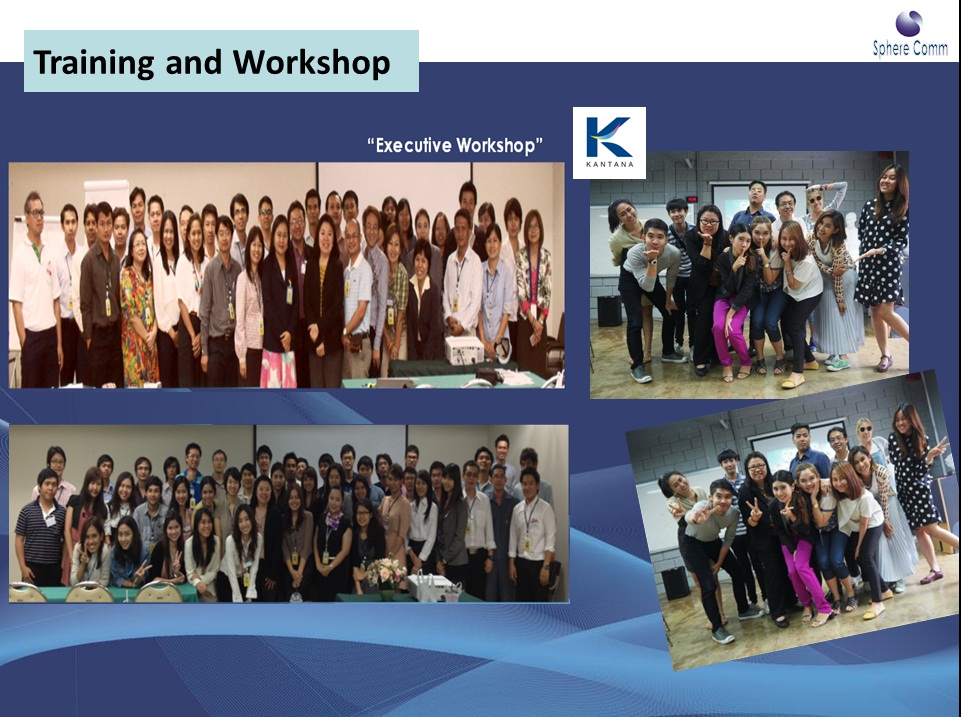 Training and Workshop

Sphere Comm

"Executive Workshop"

K
KANTANA